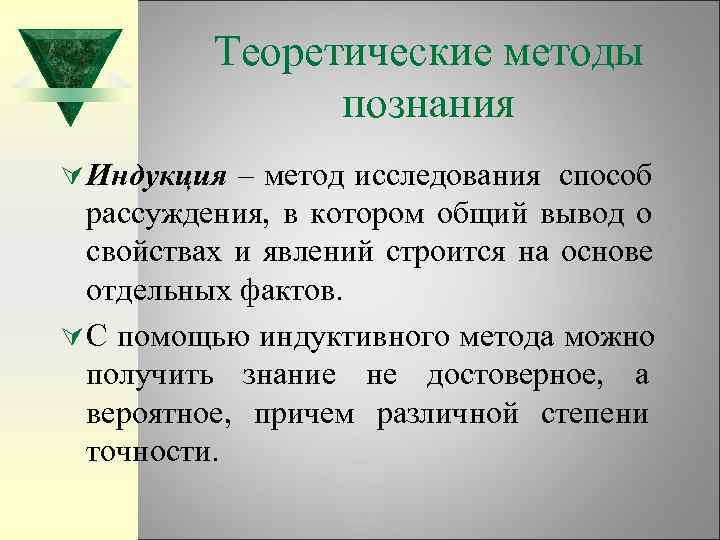 Теоретические методы познания

Индукция – метод исследования способ рассуждения, в котором общий вывод о свойствах и явлений строится на основе отдельных фактов.

С помощью индуктивного метода можно получить знание не достоверное, а вероятное, причем различной степени точности.